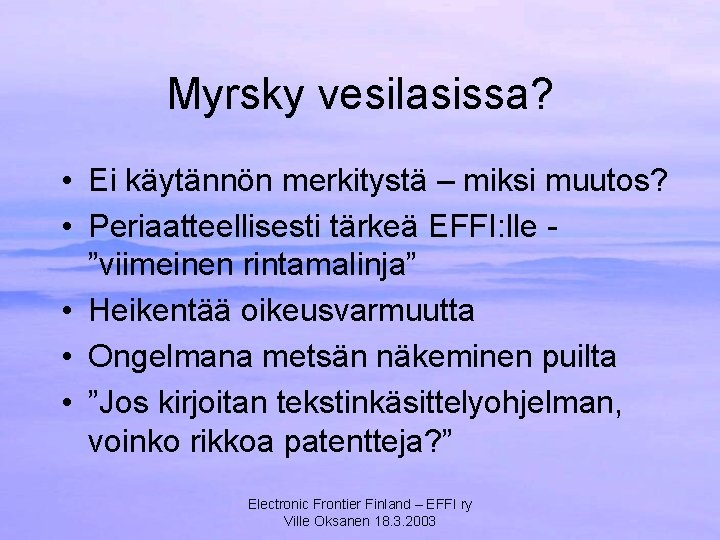 Myrsky vesilasissa?

• Ei käytännön merkitystä – miksi muutos?
• Periaatteellisesti tärkeä EFFI:lle - ”viimeinen rintamalinja”
• Heikentää oikeusvarmuutta
• Ongelmana metsän näkeminen puilta
• ”Jos kirjoitan tekstinkäsittelyohjelman, voinko rikkoa patentteja?”

Electronic Frontier Finland – EFFI ry
Ville Oksanen 18.3.2003